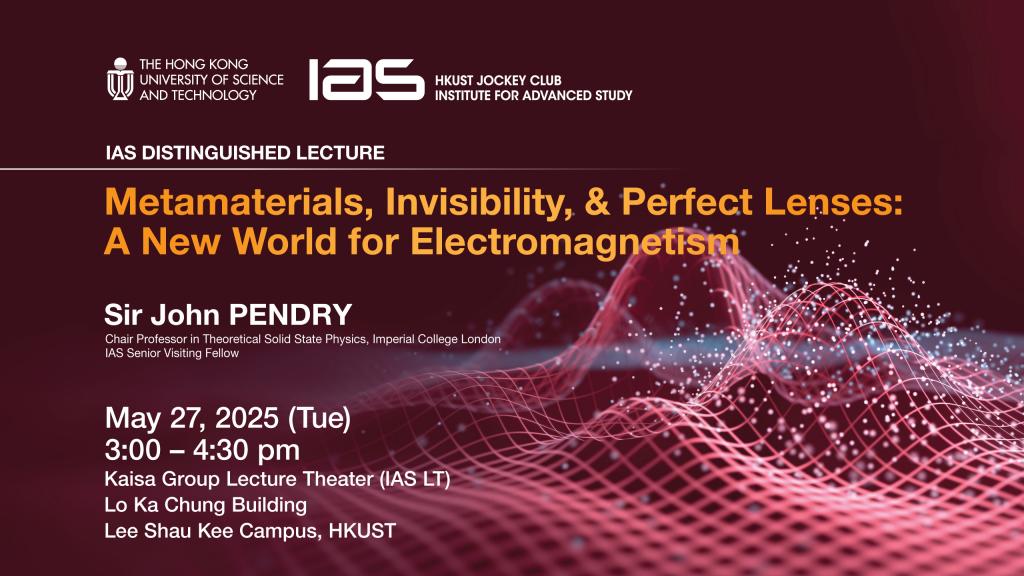 THE HONG KONG UNIVERSITY OF SCIENCE AND TECHNOLOGY

IAS HKUST JOCKEY CLUB INSTITUTE FOR ADVANCED STUDY

IAS DISTINGUISHED LECTURE

Metamaterials, Invisibility, & Perfect Lenses: A New World for Electromagnetism

Sir John PENDRY
Chair Professor in Theoretical Solid State Physics, Imperial College London
IAS Senior Visiting Fellow

May 27, 2025 (Tue)
3:00 – 4:30 pm
Kaisa Group Lecture Theater (IAS LT)
Lo Ka Chung Building
Lee Shau Kee Campus, HKUST